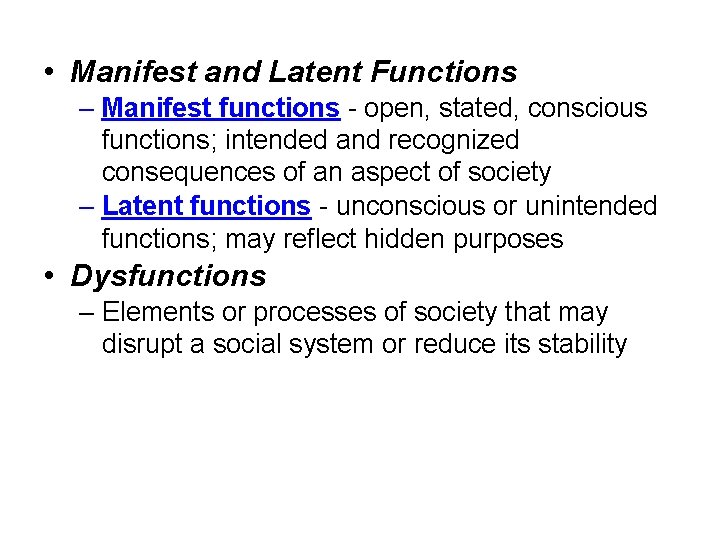 • Manifest and Latent Functions
– Manifest functions - open, stated, conscious functions; intended and recognized consequences of an aspect of society
– Latent functions - unconscious or unintended functions; may reflect hidden purposes
• Dysfunctions
– Elements or processes of society that may disrupt a social system or reduce its stability